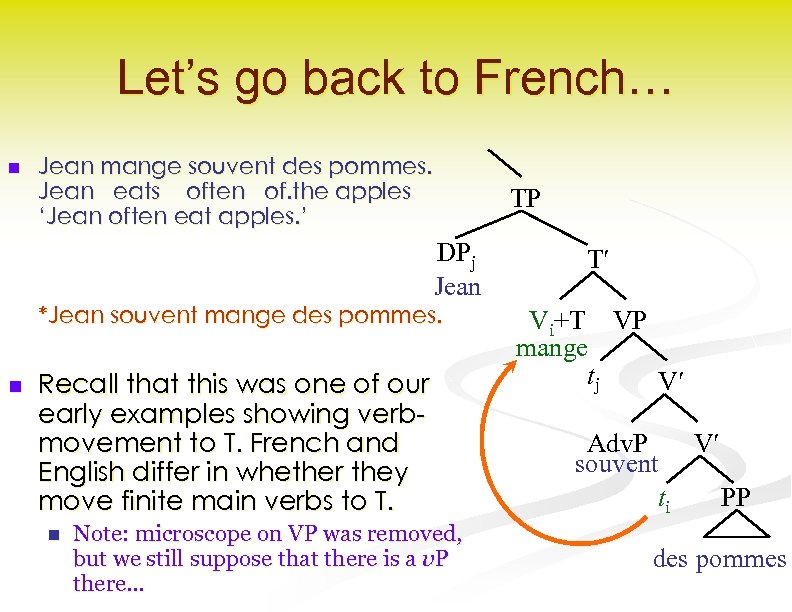 Let's go back to French…

Jean mange souvent des pommes.
Jean eats often of.the apples
'Jean often eat apples.'

*Jean souvent mange des pommes.

Recall that this was one of our early examples showing verb-movement to T. French and English differ in whether they move finite main verbs to T.

Note: microscope on VP was removed, but we still suppose that there is a $v$P there…

TP
DP$_j$
Jean
T′
V$_i$+T
mange
VP
$t_j$
V′
AdvP
souvent
V′
$t_i$
PP
des pommes